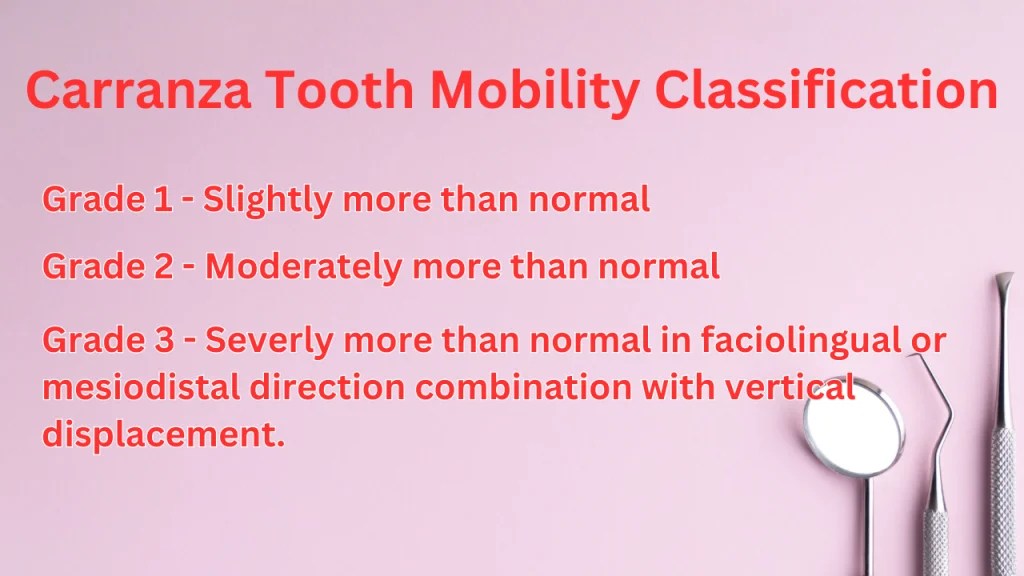 Carranza Tooth Mobility Classification

Grade 1 - Slightly more than normal

Grade 2 - Moderately more than normal

Grade 3 - Severly more than normal in faciolingual or mesiodistal direction combination with vertical displacement.